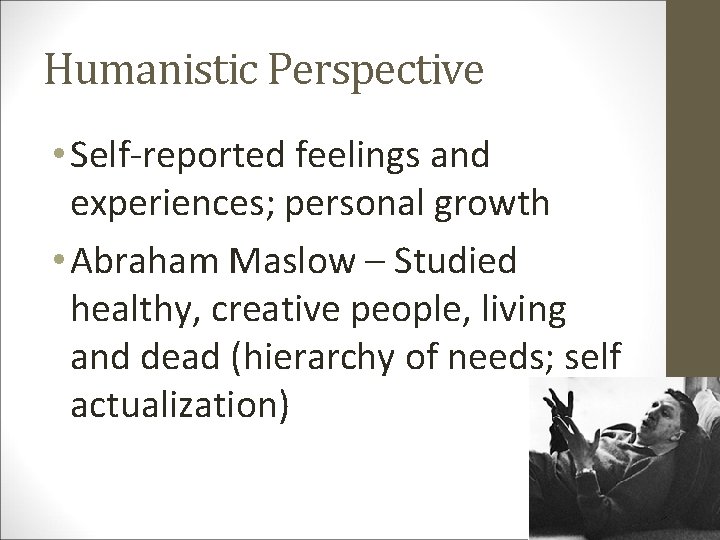 Humanistic Perspective

• Self-reported feelings and experiences; personal growth

• Abraham Maslow – Studied healthy, creative people, living and dead (hierarchy of needs; self actualization)